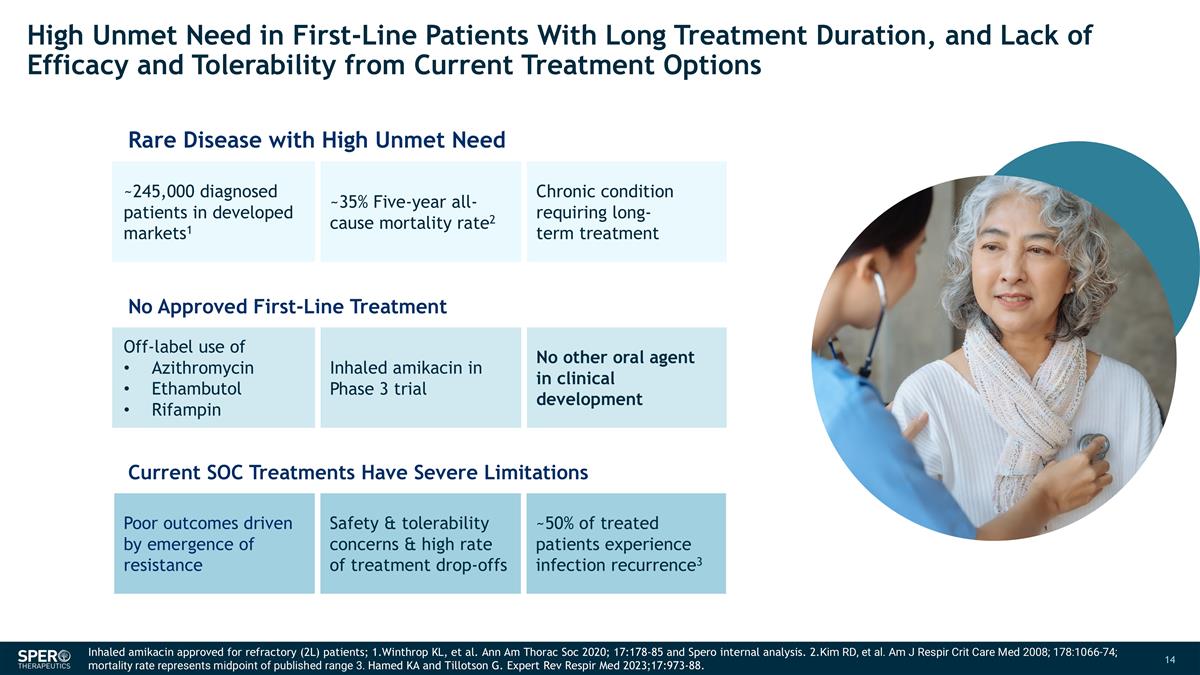 High Unmet Need in First-Line Patients With Long Treatment Duration, and Lack of Efficacy and Tolerability from Current Treatment Options

Rare Disease with High Unmet Need

~245,000 diagnosed patients in developed markets$^1$

~35% Five-year all-cause mortality rate$^2$

Chronic condition requiring long-term treatment

No Approved First-Line Treatment

Off-label use of
• Azithromycin
• Ethambutol
• Rifampin

Inhaled amikacin in Phase 3 trial

No other oral agent in clinical development

Current SOC Treatments Have Severe Limitations

Poor outcomes driven by emergence of resistance

Safety & tolerability concerns & high rate of treatment drop-offs

~50% of treated patients experience infection recurrence$^3$

SPERO THERAPEUTICS

Inhaled amikacin approved for refractory (2L) patients; 1.Winthrop KL, et al. Ann Am Thorac Soc 2020; 17:178-85 and Spero internal analysis. 2.Kim RD, et al. Am J Respir Crit Care Med 2008; 178:1066-74; mortality rate represents midpoint of published range 3. Hamed KA and Tillotson G. Expert Rev Respir Med 2023;17:973-88.

14